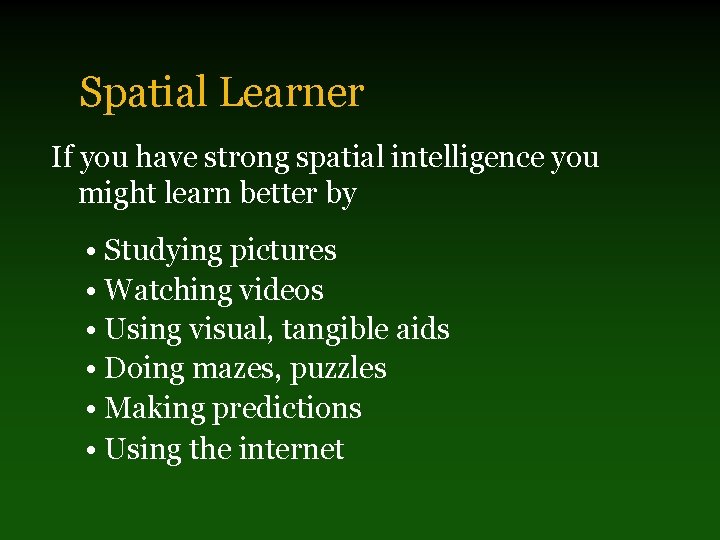 Spatial Learner

If you have strong spatial intelligence you might learn better by

• Studying pictures
• Watching videos
• Using visual, tangible aids
• Doing mazes, puzzles
• Making predictions
• Using the internet